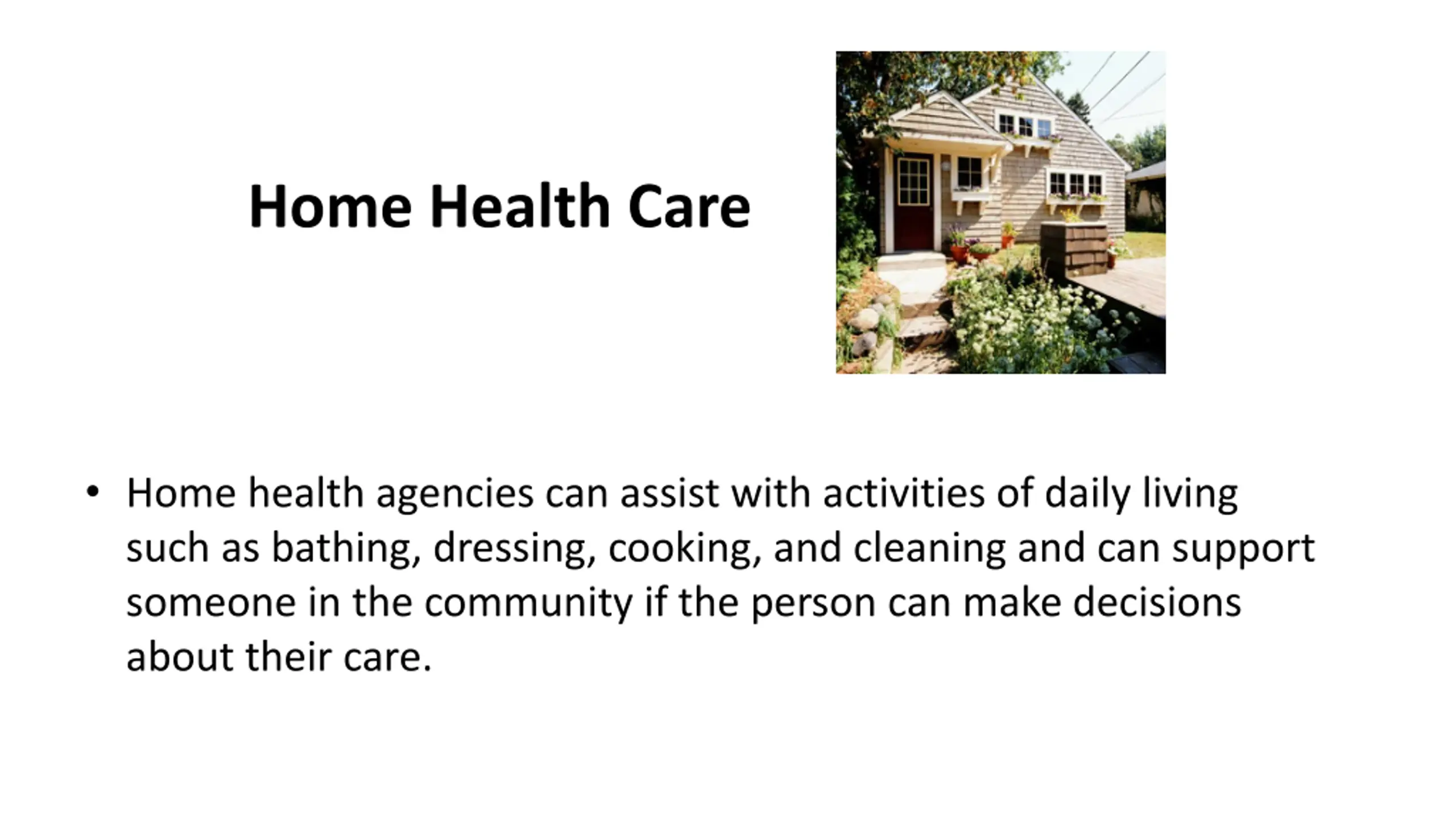 Home Health Care

• Home health agencies can assist with activities of daily living such as bathing, dressing, cooking, and cleaning and can support someone in the community if the person can make decisions about their care.